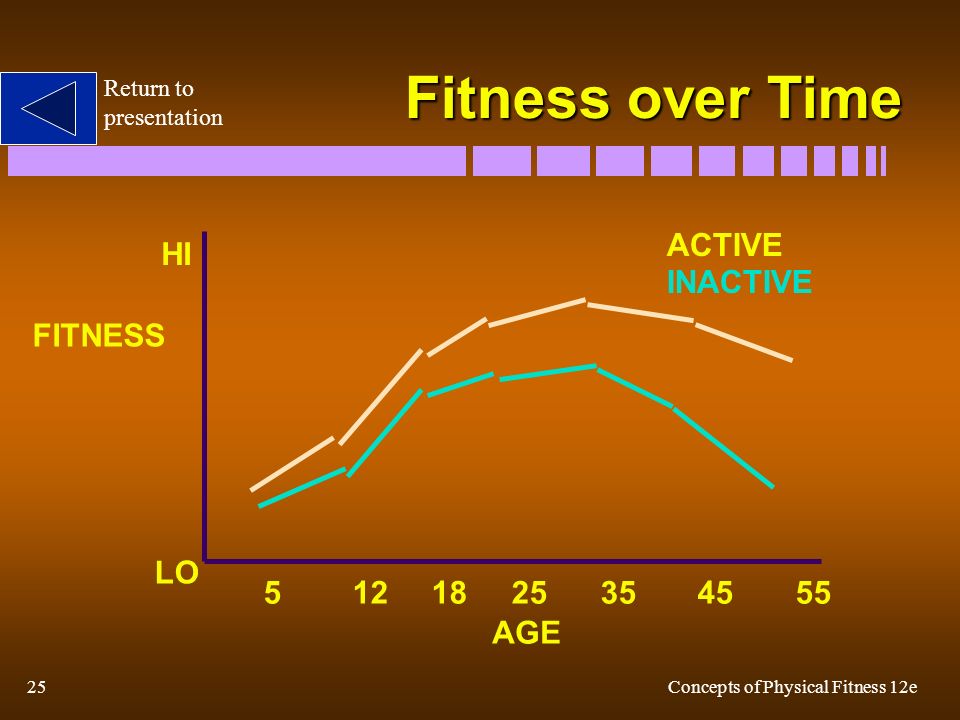 Return to presentation

Fitness over Time

HI

FITNESS

LO

ACTIVE
INACTIVE

5 12 18 25 35 45 55
AGE

25

Concepts of Physical Fitness 12e